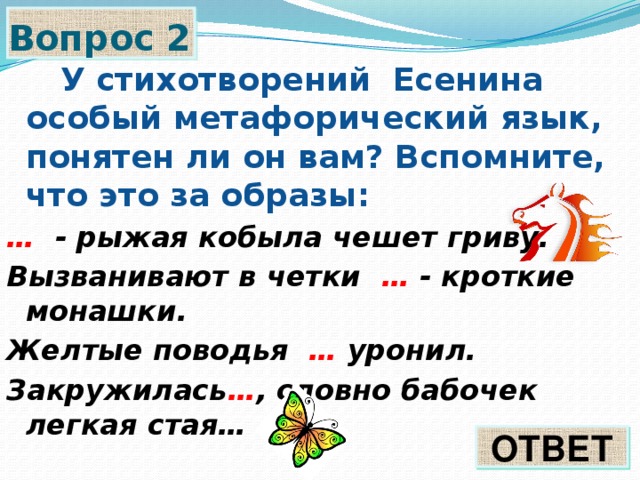 Вопрос 2

У стихотворений Есенина особый метафорический язык, понятен ли он вам? Вспомните, что это за образы:

… - рыжая кобыла чешет гриву.

Вызванивают в четки … - кроткие монашки.

Желтые поводья … уронил.

Закружилась…, словно бабочек легкая стая…

ОТВЕТ